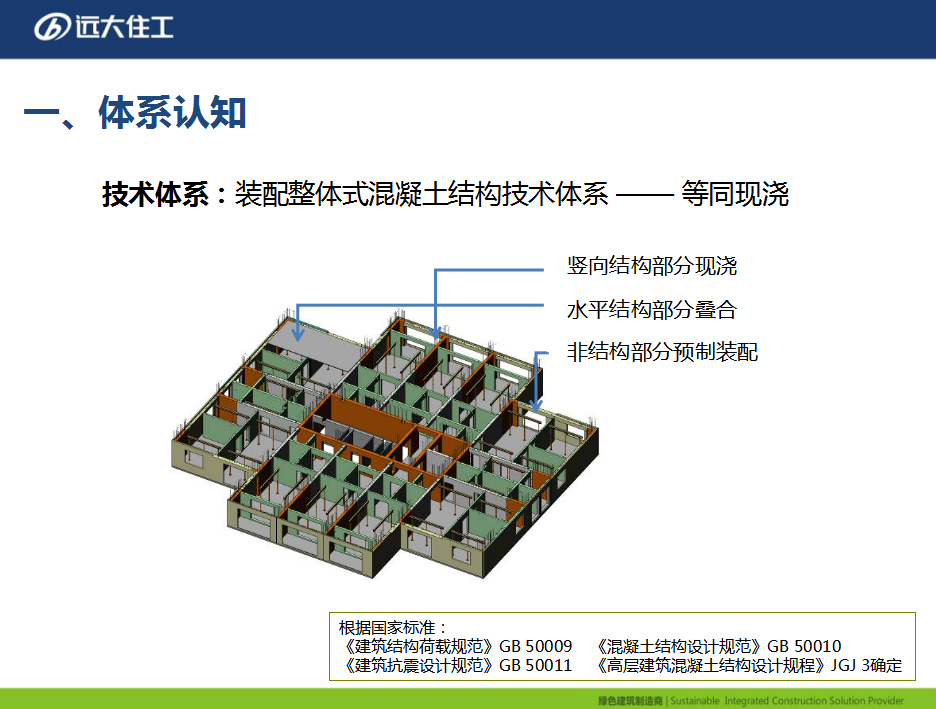 远大住工

一、体系认知

技术体系：装配整体式混凝土结构技术体系 —— 等同现浇

竖向结构部分现浇

水平结构部分叠合

非结构部分预制装配

根据国家标准：
《建筑结构荷载规范》GB 50009 《混凝土结构设计规范》GB 50010
《建筑抗震设计规范》GB 50011 《高层建筑混凝土结构设计规程》JGJ 3确定

绿色建筑制造商 | Sustainable Integrated Construction Solution Provider